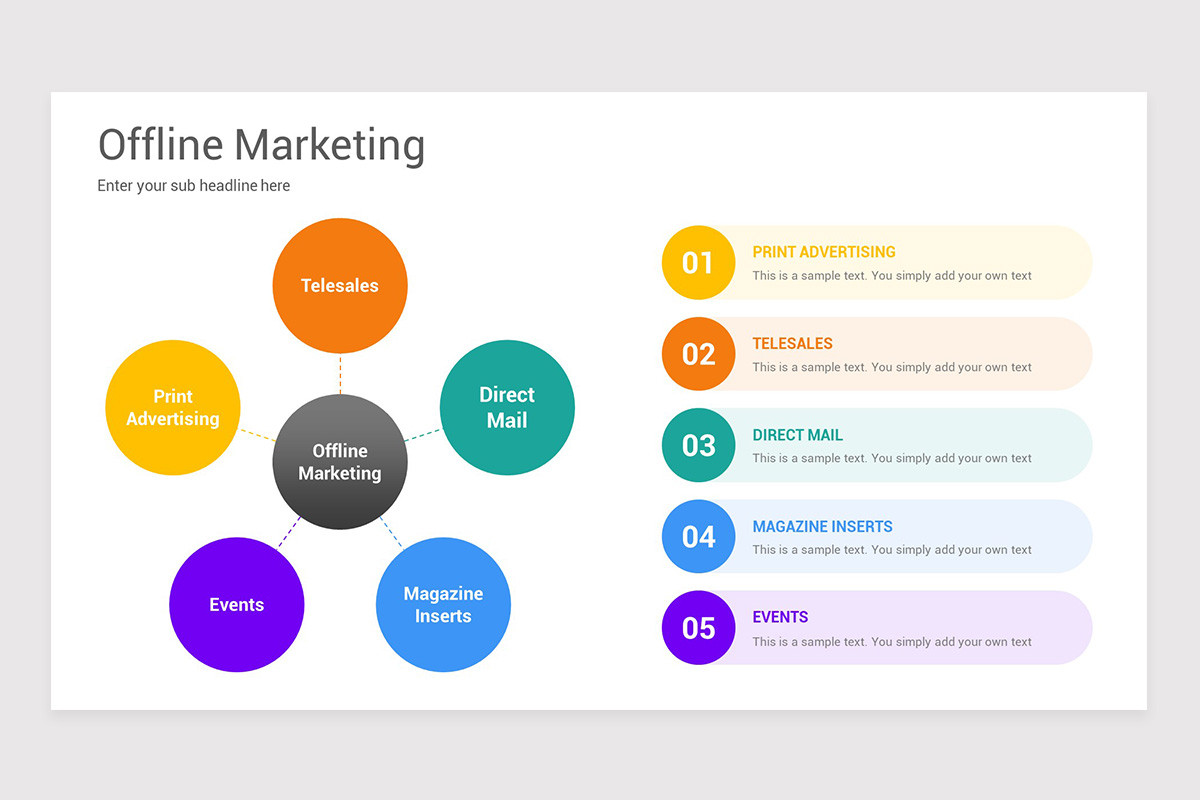 Offline Marketing

Enter your sub headline here

Telesales

Print Advertising

Direct Mail

Offline Marketing

Events

Magazine Inserts

01 PRINT ADVERTISING
This is a sample text. You simply add your own text

02 TELESALES
This is a sample text. You simply add your own text

03 DIRECT MAIL
This is a sample text. You simply add your own text

04 MAGAZINE INSERTS
This is a sample text. You simply add your own text

05 EVENTS
This is a sample text. You simply add your own text